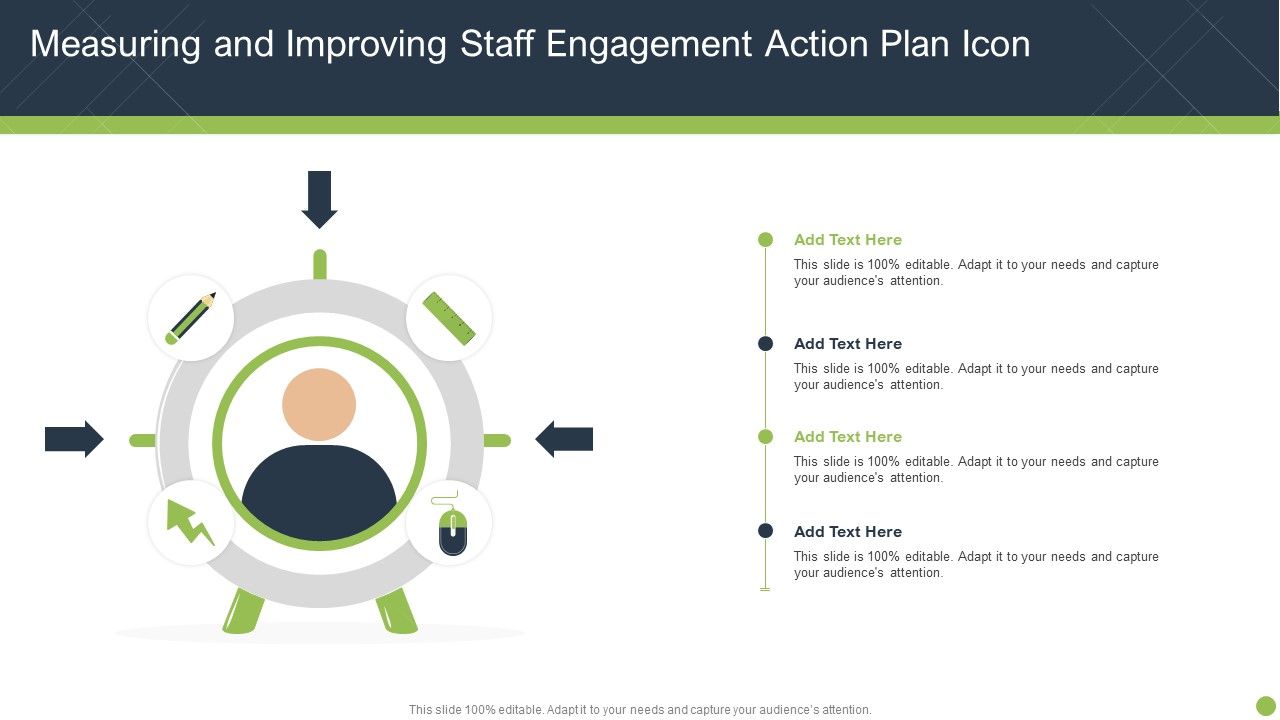 Measuring and Improving Staff Engagement Action Plan Icon

Add Text Here

This slide is 100% editable. Adapt it to your needs and capture your audience's attention.

Add Text Here

This slide is 100% editable. Adapt it to your needs and capture your audience's attention.

Add Text Here

This slide is 100% editable. Adapt it to your needs and capture your audience's attention.

Add Text Here

This slide is 100% editable. Adapt it to your needs and capture your audience's attention.

This slide 100% editable. Adapt it to your needs and capture your audience's attention.